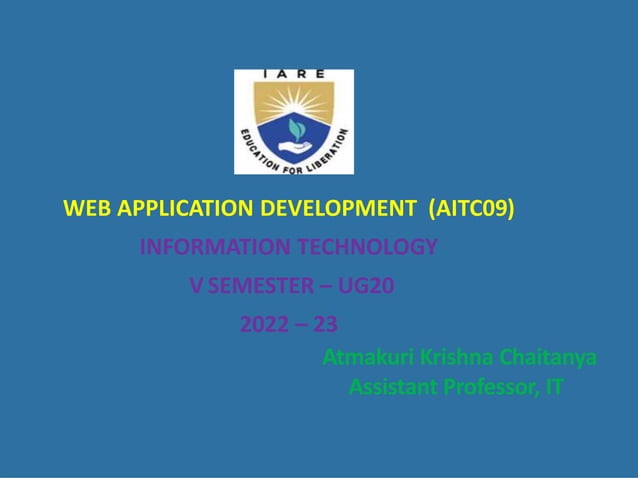 IARE

EDUCATION FOR LIBERATION

WEB APPLICATION DEVELOPMENT (AITC09)

INFORMATION TECHNOLOGY

V SEMESTER – UG20

2022 – 23

Atmakuri Krishna Chaitanya
Assistant Professor, IT